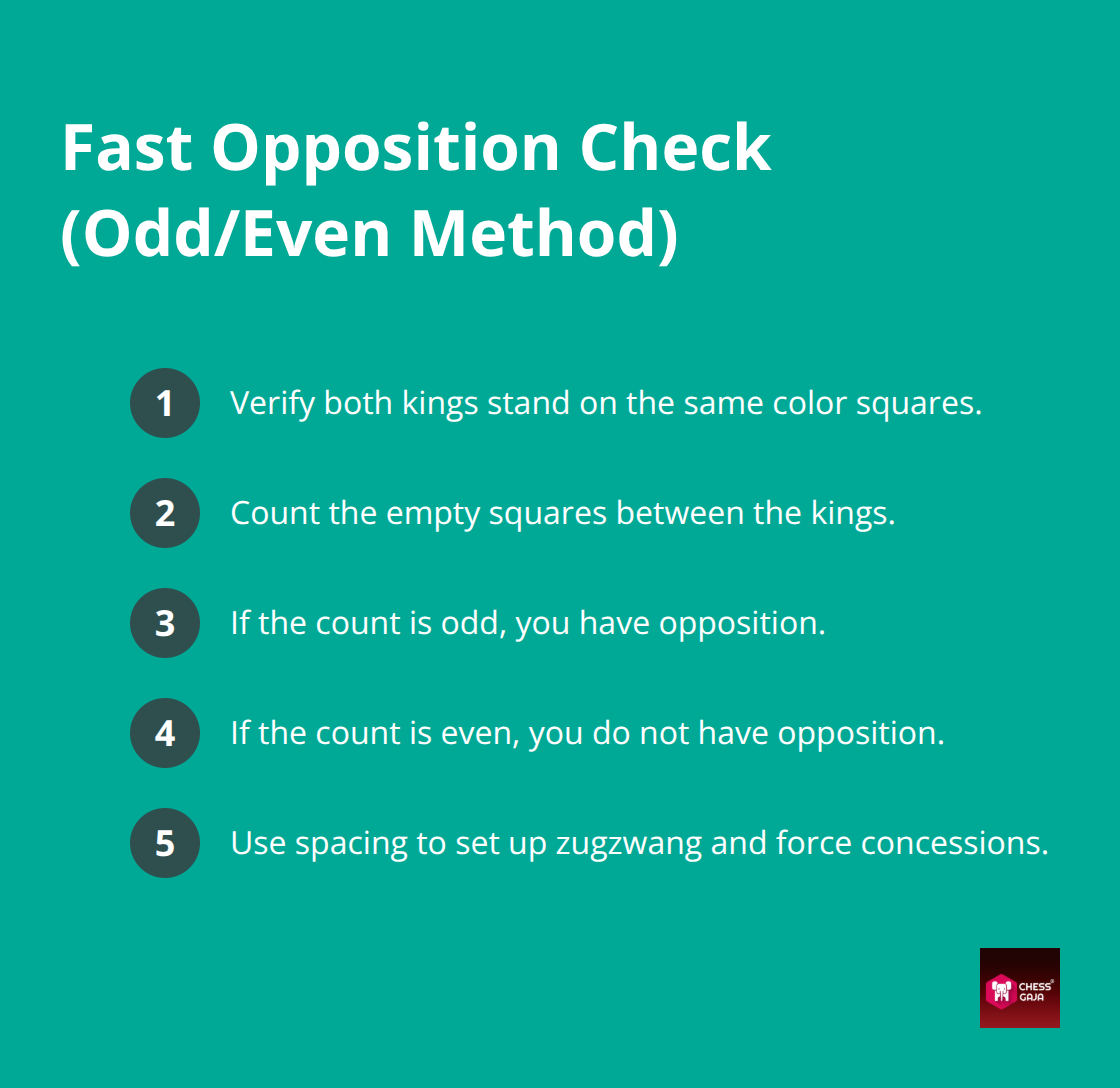 Fast Opposition Check (Odd/Even Method)

1 Verify both kings stand on the same color squares.

2 Count the empty squares between the kings.

3 If the count is odd, you have opposition.

4 If the count is even, you do not have opposition.

5 Use spacing to set up zugzwang and force concessions.

CHESS GAJA